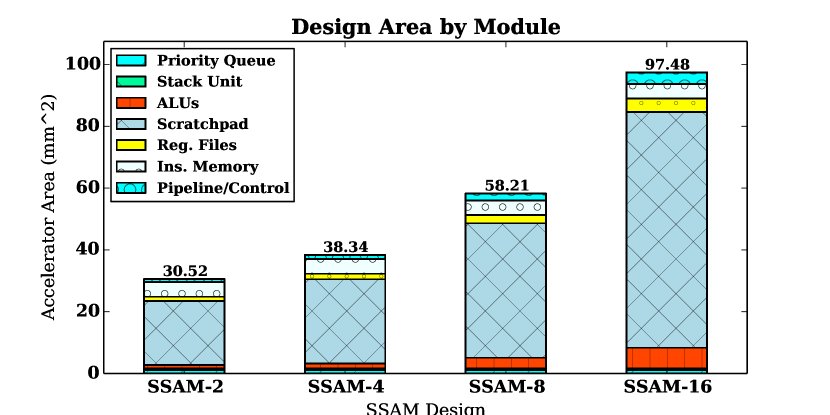 Design Area by Module

Priority Queue
Stack Unit
ALUs
Scratchpad
Reg. Files
Ins. Memory
Pipeline/Control

Accelerator Area (mm^2)

100
80
60
40
20
0

30.52
38.34
58.21
97.48

SSAM-2
SSAM-4
SSAM-8
SSAM-16

SSAM Design